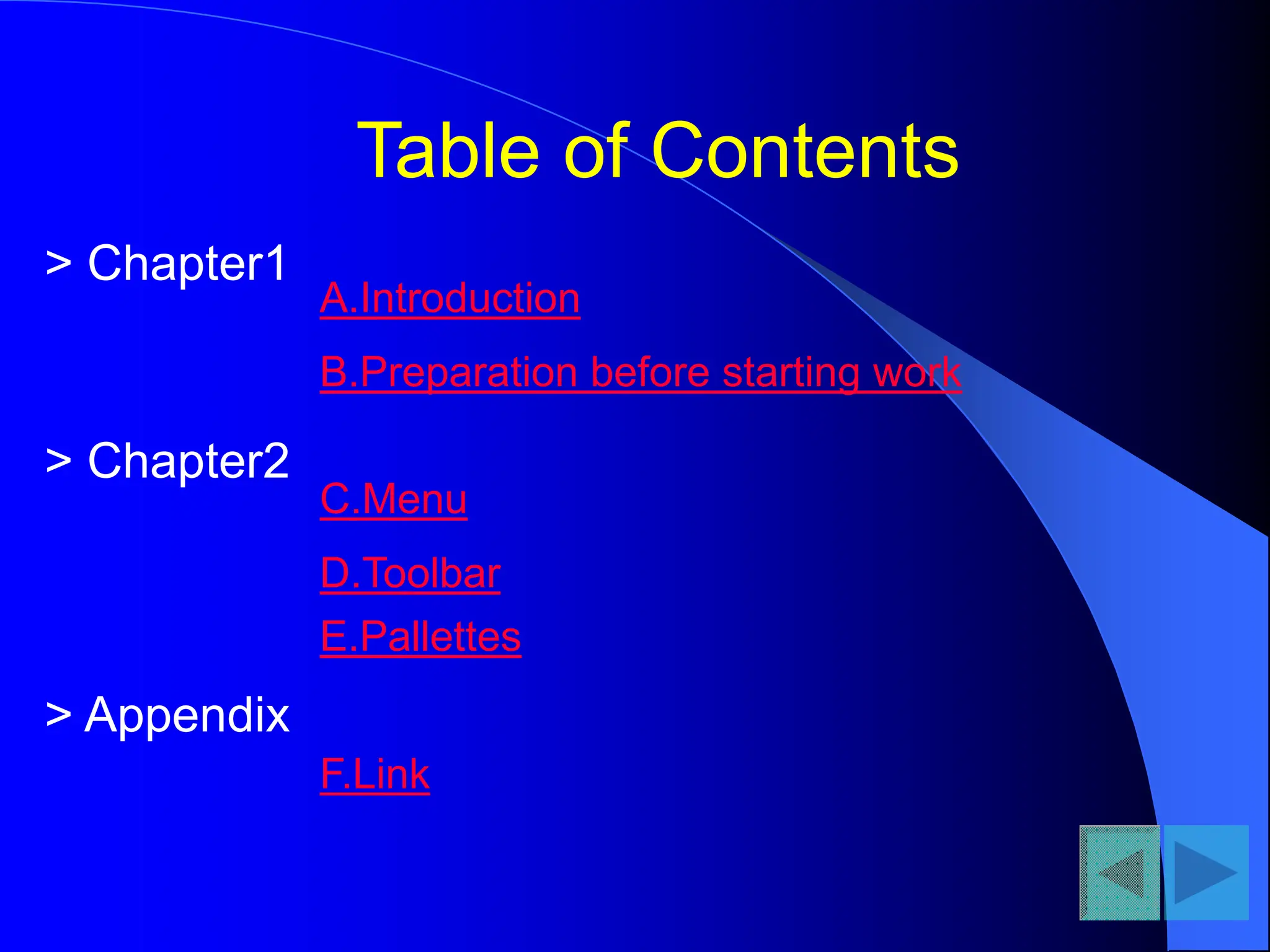 Table of Contents

> Chapter1

A.Introduction

B.Preparation before starting work

> Chapter2

C.Menu

D.Toolbar

E.Pallettes

> Appendix

F.Link